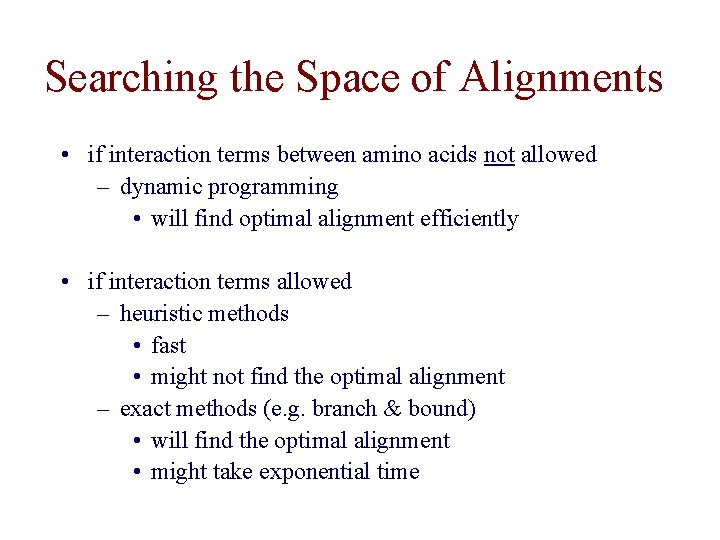 Searching the Space of Alignments

• if interaction terms between amino acids not allowed
– dynamic programming
• will find optimal alignment efficiently

• if interaction terms allowed
– heuristic methods
• fast
• might not find the optimal alignment
– exact methods (e.g. branch & bound)
• will find the optimal alignment
• might take exponential time